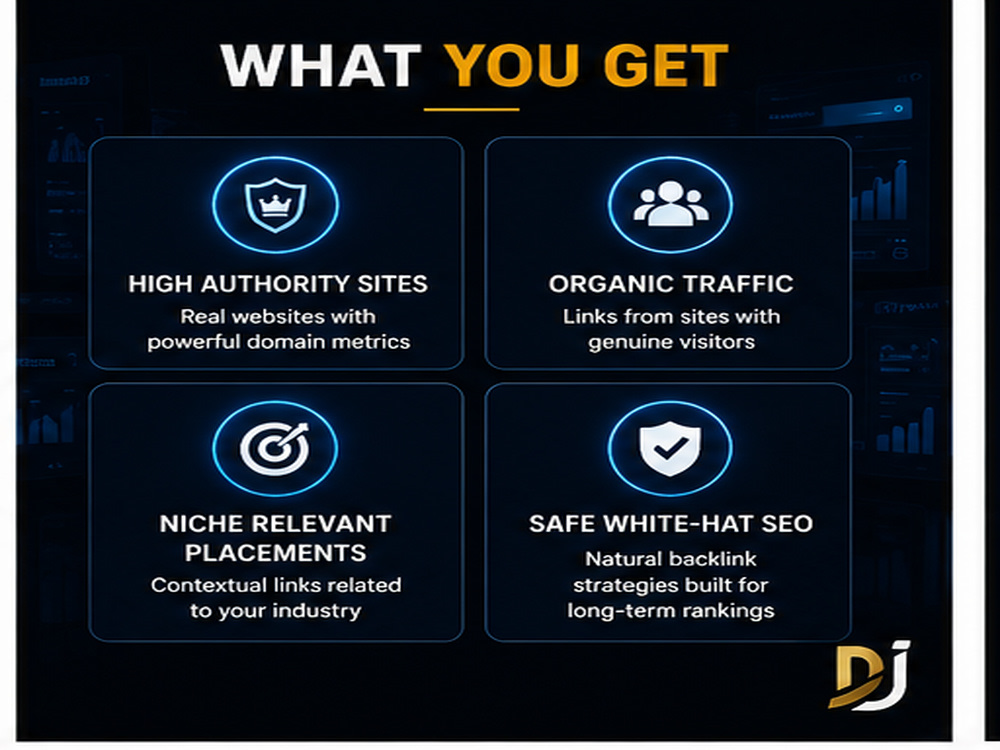 WHAT YOU GET

HIGH AUTHORITY SITES
Real websites with powerful domain metrics

ORGANIC TRAFFIC
Links from sites with genuine visitors

NICHE RELEVANT PLACEMENTS
Contextual links related to your industry

SAFE WHITE-HAT SEO
Natural backlink strategies built for long-term rankings

DJ